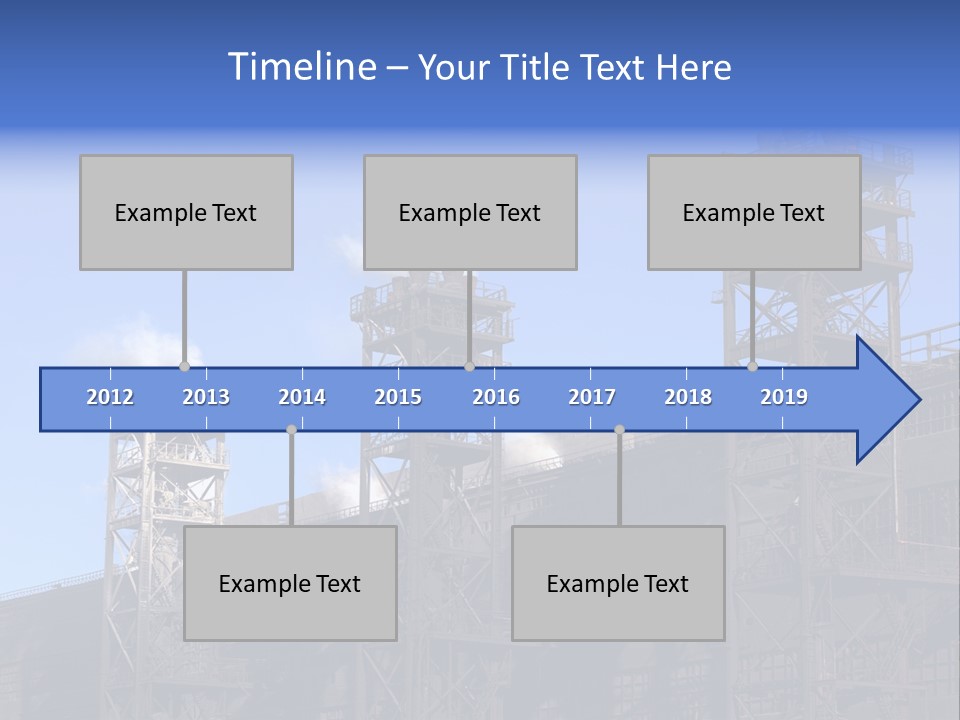 Timeline – Your Title Text Here

Example Text

Example Text

Example Text

2012 2013 2014 2015 2016 2017 2018 2019

Example Text

Example Text